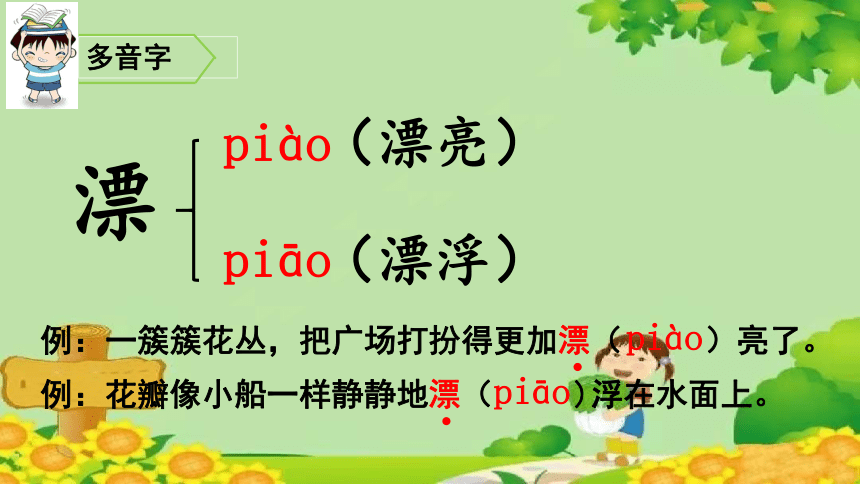 多音字

漂

piào（漂亮）

piāo（漂浮）

例：一簇簇花丛，把广场打扮得更加漂（piào）亮了。

例：花瓣像小船一样静静地漂（piāo)浮在水面上。